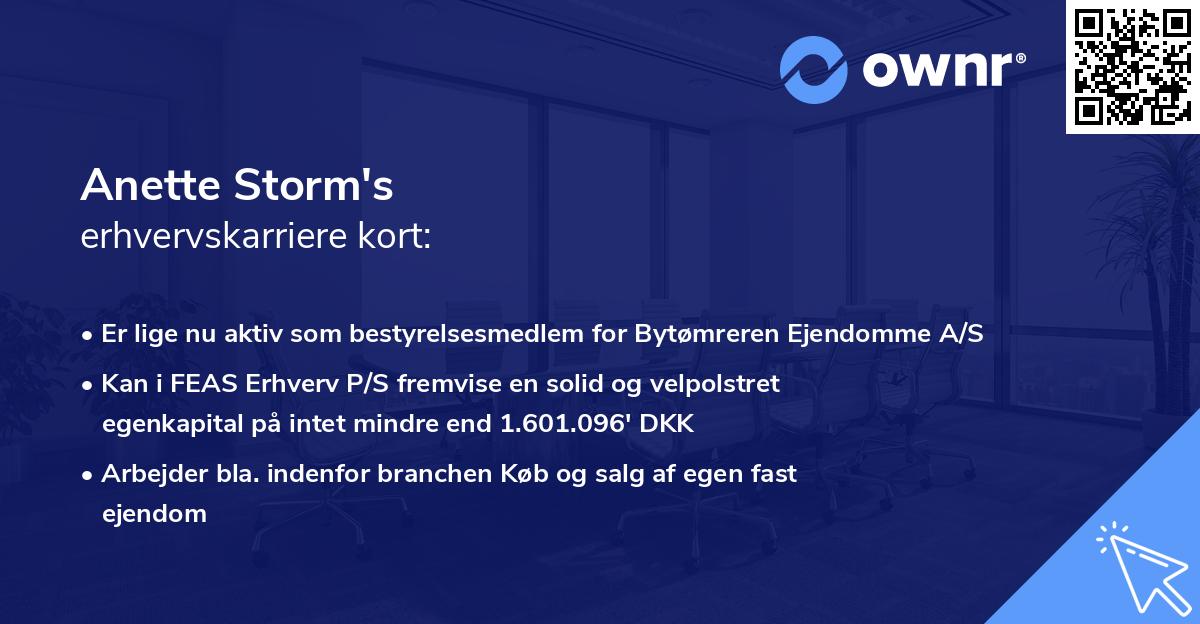 ownr®

Anette Storm's
erhvervskarriere kort:

• Er lige nu aktiv som bestyrelsesmedlem for Bytømreren Ejendomme A/S
• Kan i FEAS Erhverv P/S fremvise en solid og velpolstret egenkapital på intet mindre end 1.601.096' DKK
• Arbejder bla. indenfor branchen Køb og salg af egen fast ejendom